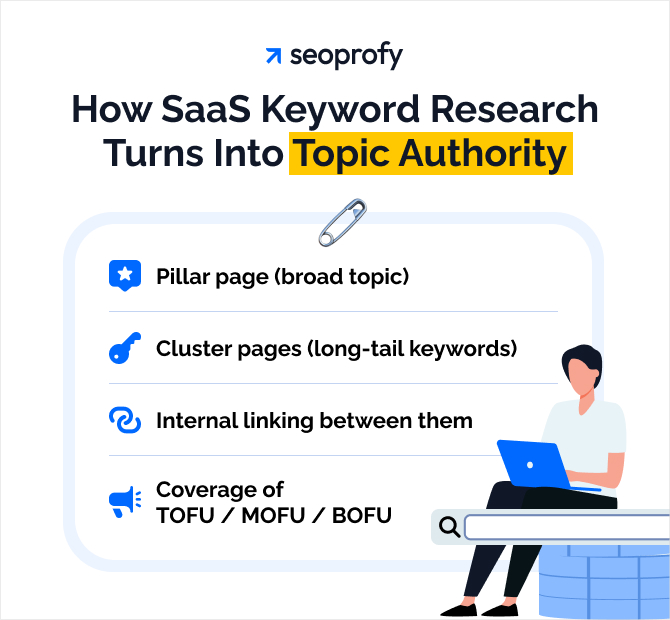 seoprofy

How SaaS Keyword Research Turns Into Topic Authority

Pillar page (broad topic)

Cluster pages (long-tail keywords)

Internal linking between them

Coverage of TOFU / MOFU / BOFU